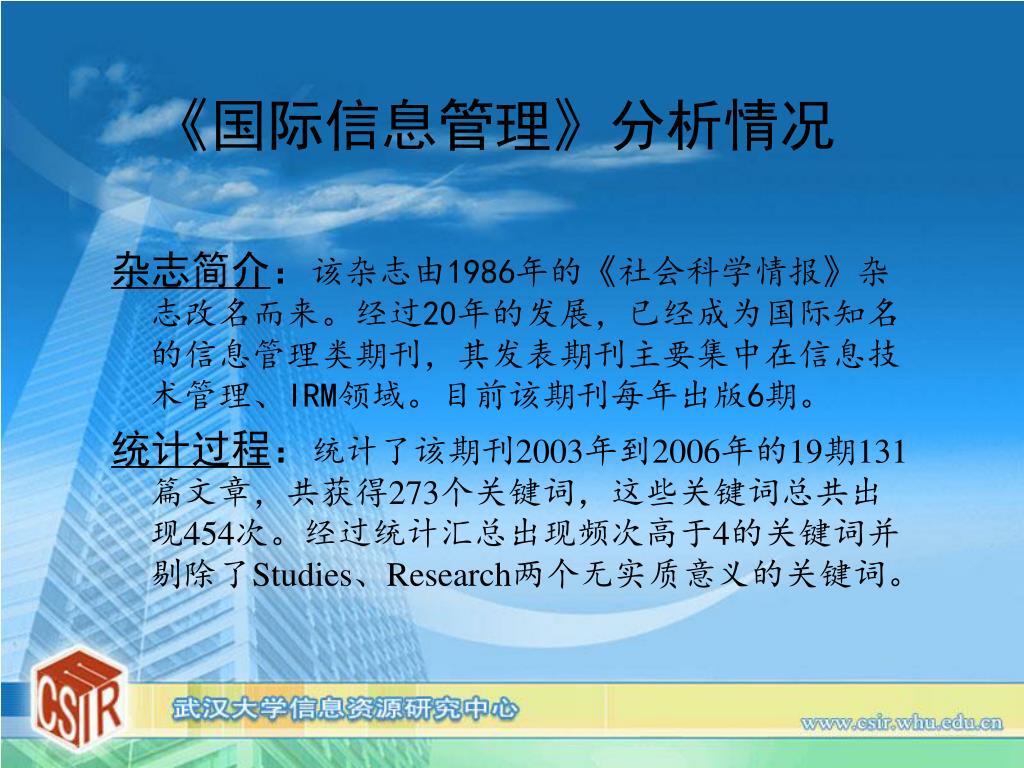 《国际信息管理》分析情况

杂志简介：该杂志由1986年的《社会科学情报》杂志改名而来。经过20年的发展，已经成为国际知名的信息管理类期刊，其发表期刊主要集中在信息技术管理、IRM领域。目前该期刊每年出版6期。

统计过程：统计了该期刊2003年到2006年的19期131篇文章，共获得273个关键词，这些关键词总共出现454次。经过统计汇总出现频次高于4的关键词并剔除了Studies、Research两个无实质意义的关键词。

CSIR

武汉大学信息资源研究中心

www.csir.whu.edu.cn